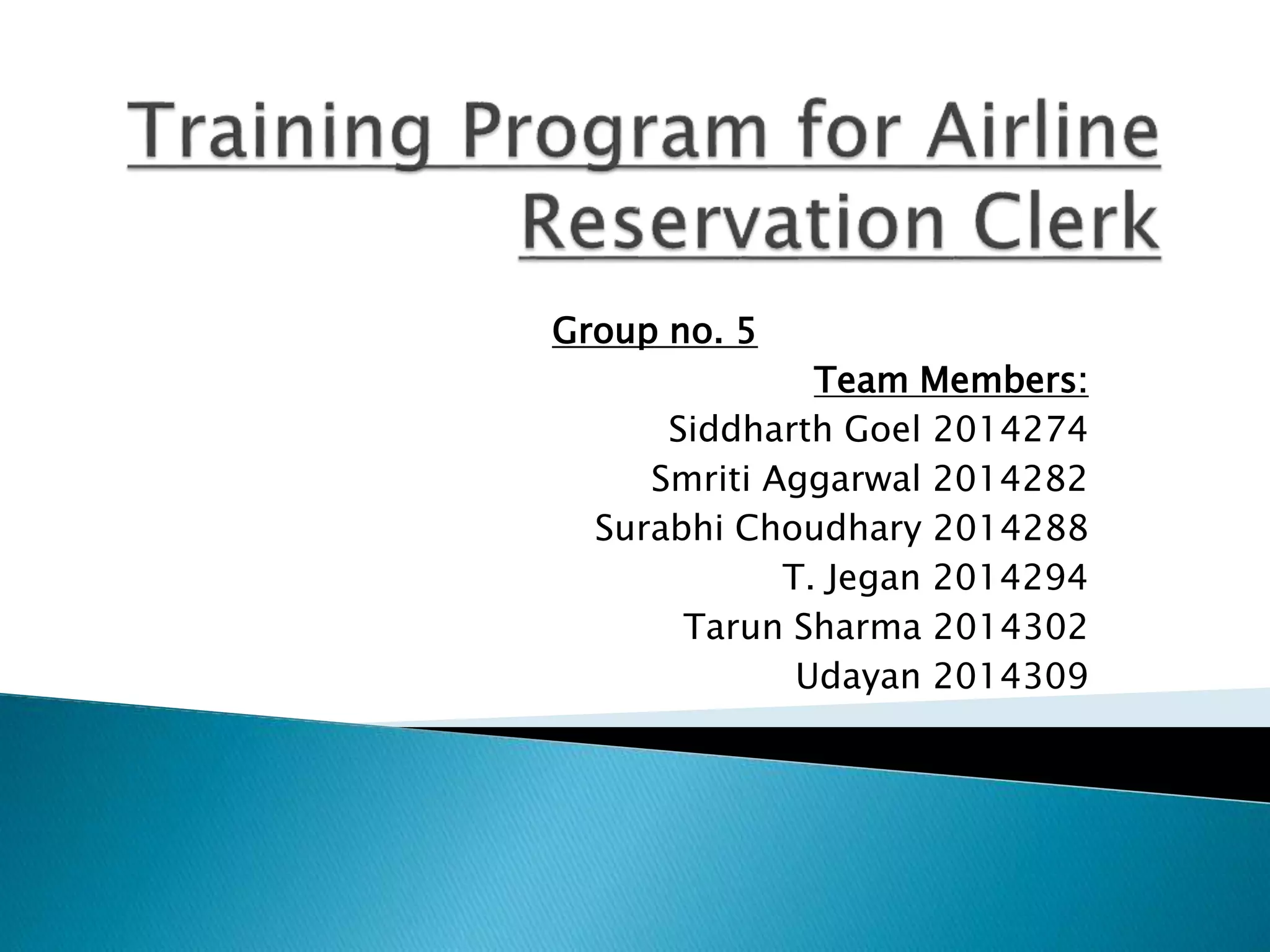 Training Program for Airline Reservation Clerk

Group no. 5

Team Members:
Siddharth Goel 2014274
Smriti Aggarwal 2014282
Surabhi Choudhary 2014288
T. Jegan 2014294
Tarun Sharma 2014302
Udayan 2014309